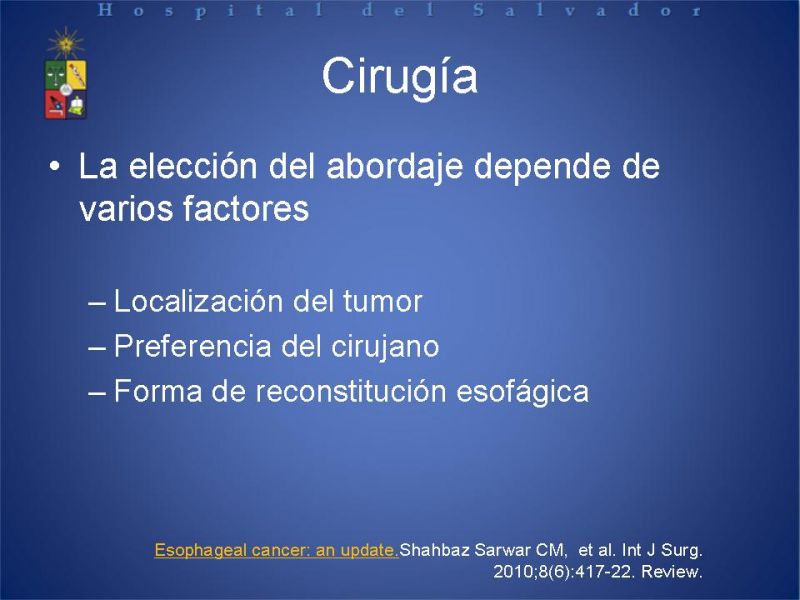 Hospital del Salvador

Cirugía

• La elección del abordaje depende de varios factores

– Localización del tumor
– Preferencia del cirujano
– Forma de reconstitución esofágica

Esophageal cancer: an update.Shahbaz Sarwar CM, et al. Int J Surg. 2010;8(6):417-22. Review.